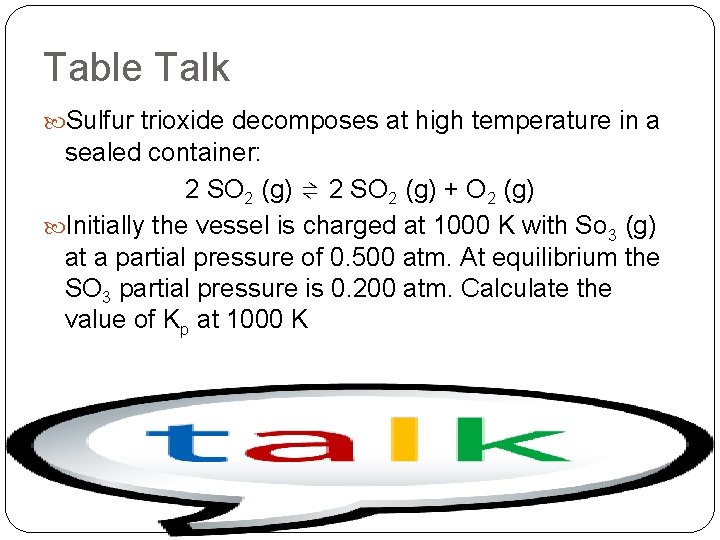 Table Talk

Sulfur trioxide decomposes at high temperature in a sealed container:

$2\ SO_2\ (g) \rightleftharpoons 2\ SO_2\ (g) + O_2\ (g)$

Initially the vessel is charged at 1000 K with $So_3$ (g) at a partial pressure of 0.500 atm. At equilibrium the $SO_3$ partial pressure is 0.200 atm. Calculate the value of $K_p$ at 1000 K

talk